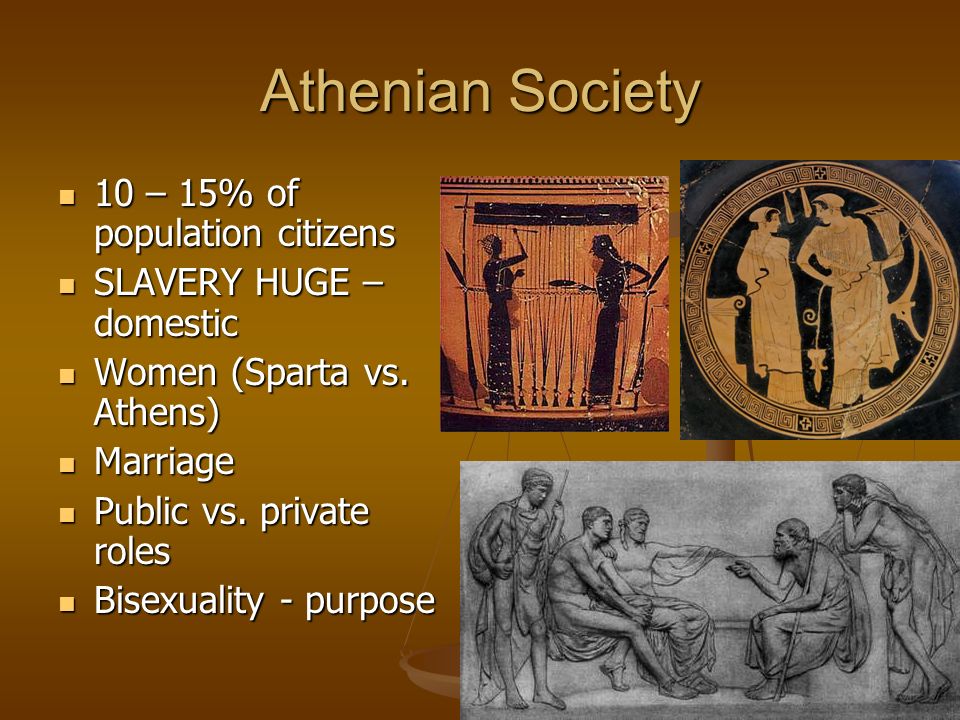 Athenian Society

- 10 – 15% of population citizens
- SLAVERY HUGE – domestic
- Women (Sparta vs. Athens)
- Marriage
- Public vs. private roles
- Bisexuality - purpose